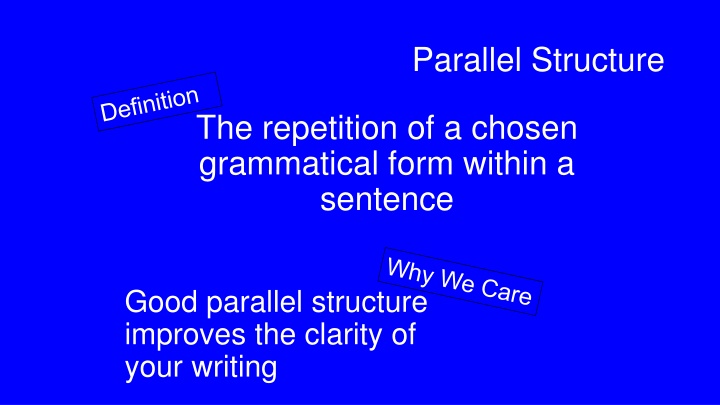 Parallel Structure

Definition

The repetition of a chosen grammatical form within a sentence

Why We Care

Good parallel structure improves the clarity of your writing